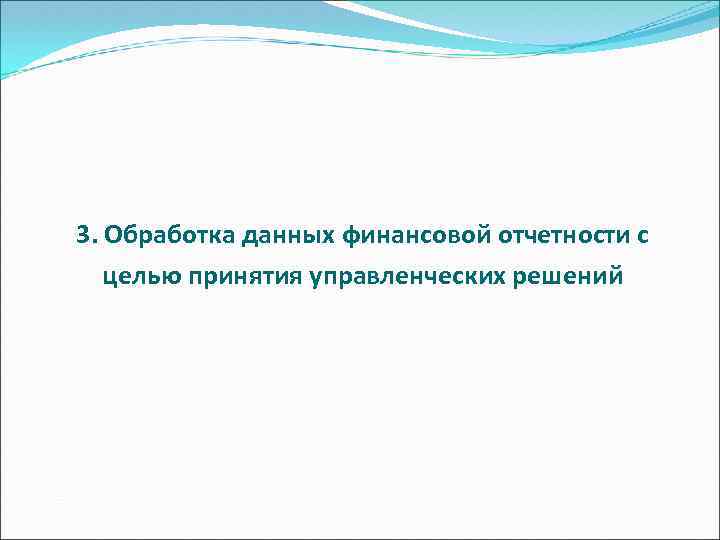 3. Обработка данных финансовой отчетности с целью принятия управленческих решений